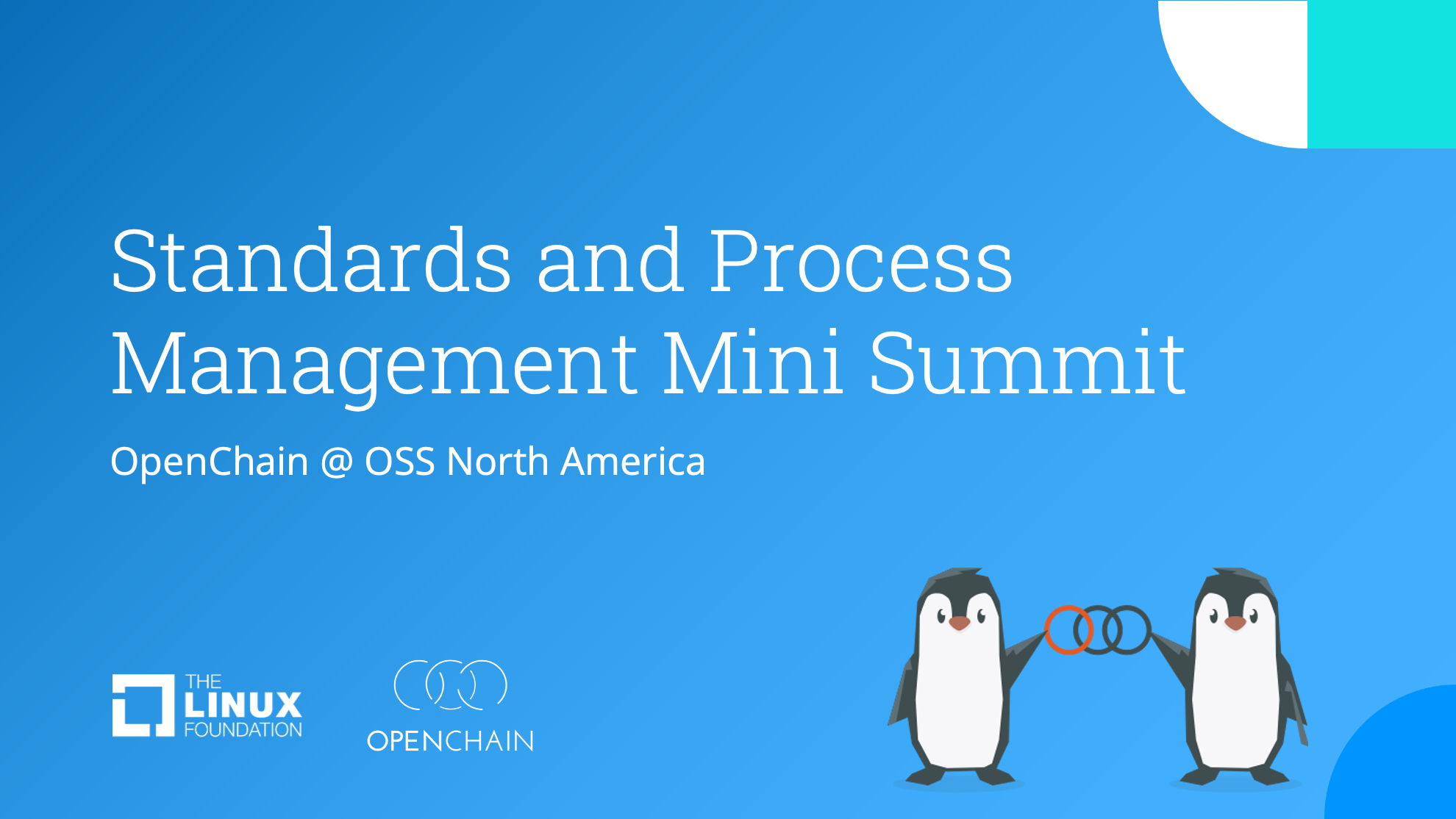 Standards and Process Management Mini Summit

OpenChain @ OSS North America

THE LINUX FOUNDATION

OPENCHAIN